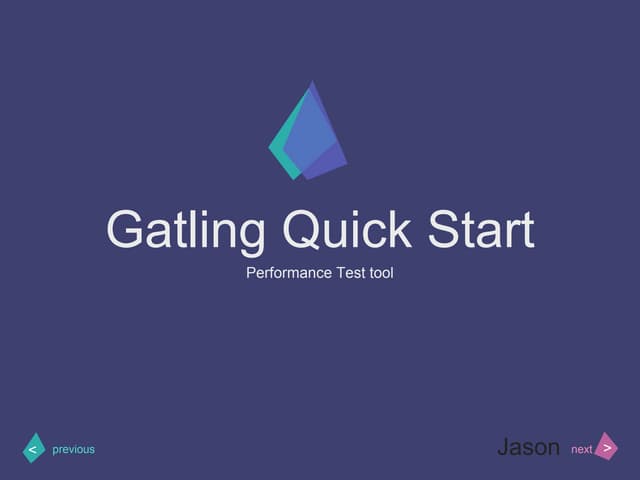 Gatling Quick Start

Performance Test tool

< previous

Jason

next >